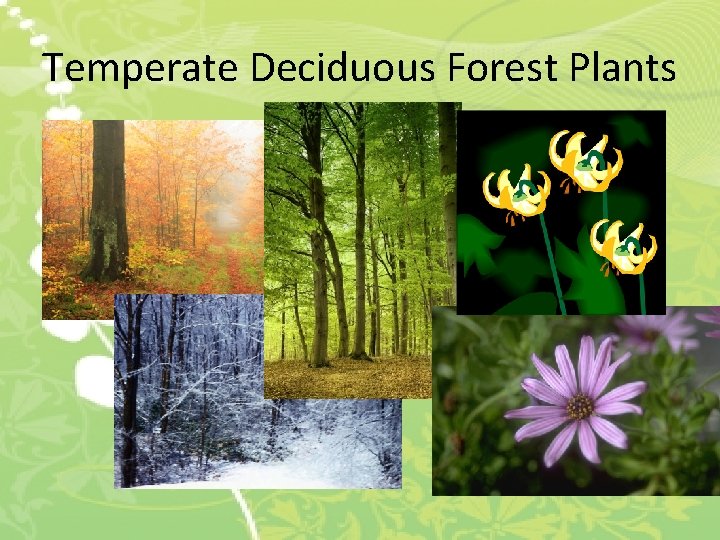 Temperate Deciduous Forest Plants